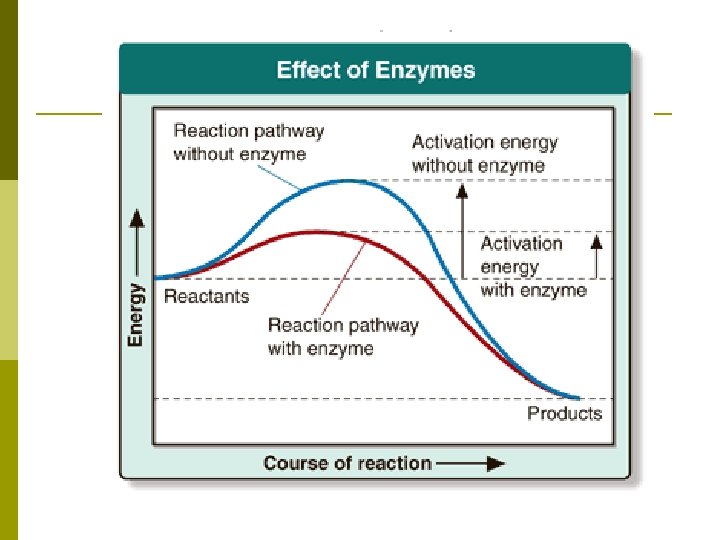 Effect of Enzymes

Reaction pathway without enzyme

Activation energy without enzyme

Activation energy with enzyme

Energy

Reactants

Reaction pathway with enzyme

Products

Course of reaction